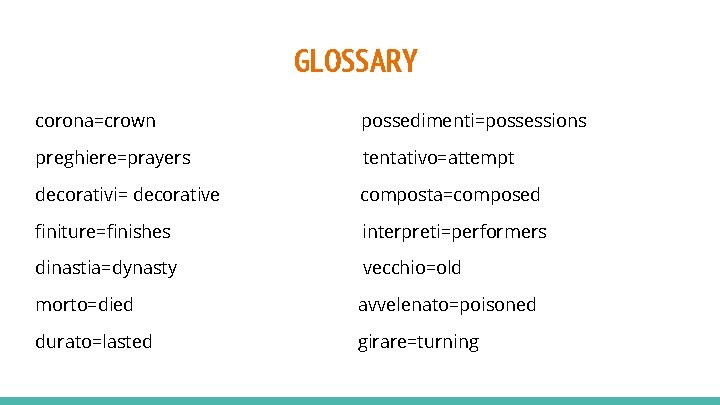 GLOSSARY

corona=crown

preghiere=prayers

decorativi= decorative

finiture=finishes

dinastia=dynasty

morto=died

durato=lasted

possedimenti=possessions

tentativo=attempt

composta=composed

interpreti=performers

vecchio=old

avvelenato=poisoned

girare=turning